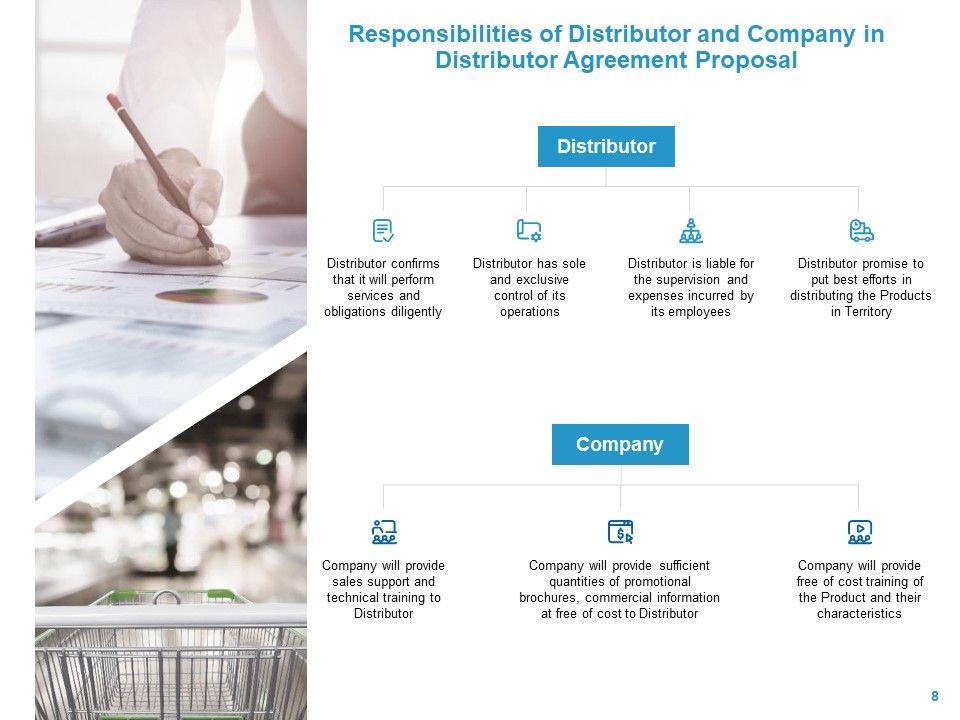 Responsibilities of Distributor and Company in Distributor Agreement Proposal

Distributor

Distributor confirms that it will perform services and obligations diligently

Distributor has sole and exclusive control of its operations

Distributor is liable for the supervision and expenses incurred by its employees

Distributor promise to put best efforts in distributing the Products in Territory

Company

Company will provide sales support and technical training to Distributor

Company will provide sufficient quantities of promotional brochures, commercial information at free of cost to Distributor

Company will provide free of cost training of the Product and their characteristics

8